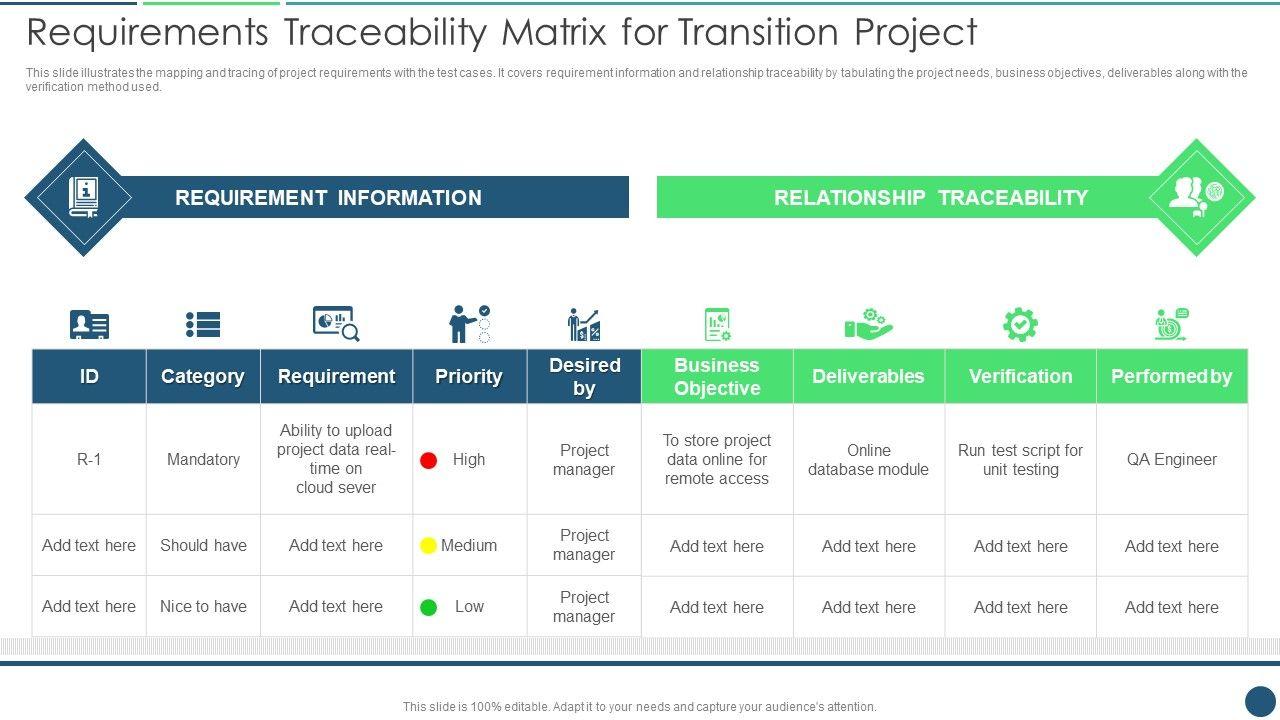 Requirements Traceability Matrix for Transition Project

This slide illustrates the mapping and tracing of project requirements with the test cases. It covers requirement information and relationship traceability by tabulating the project needs, business objectives, deliverables along with the verification method used.

REQUIREMENT INFORMATION

RELATIONSHIP TRACEABILITY

| ID | Category | Requirement | Priority | Desired by | Business Objective | Deliverables | Verification | Performed by |
|---|---|---|---|---|---|---|---|---|
| R-1 | Mandatory | Ability to upload project data real-time on cloud sever | High | Project manager | To store project data online for remote access | Online database module | Run test script for unit testing | QA Engineer |
| Add text here | Should have | Add text here | Medium | Project manager | Add text here | Add text here | Add text here | Add text here |
| Add text here | Nice to have | Add text here | Low | Project manager | Add text here | Add text here | Add text here | Add text here |

This slide is 100% editable. Adapt it to your needs and capture your audience's attention.